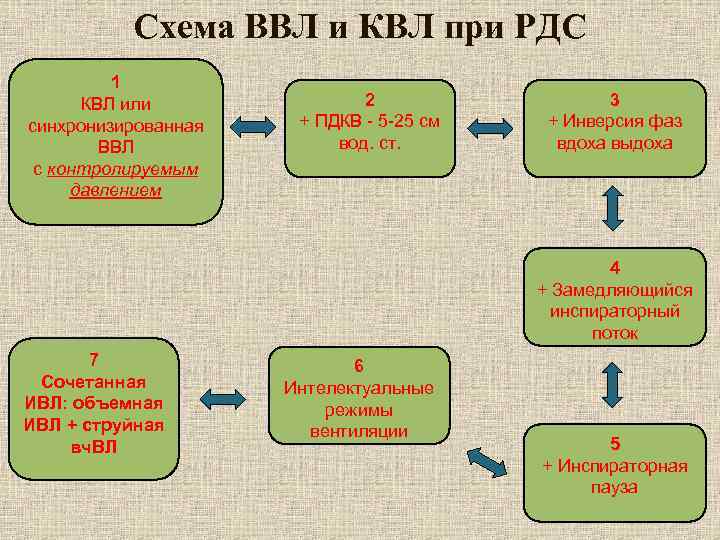 Схема ВВЛ и КВЛ при РДС

1
КВЛ или синхронизированная ВВЛ с контролируемым давлением

2
+ ПДКВ - 5-25 см вод. ст.

3
+ Инверсия фаз вдоха выдоха

4
+ Замедляющийся инспираторный поток

5
+ Инспираторная пауза

6
Интелектуальные режимы вентиляции

7
Сочетанная ИВЛ: объемная ИВЛ + струйная вчВЛ